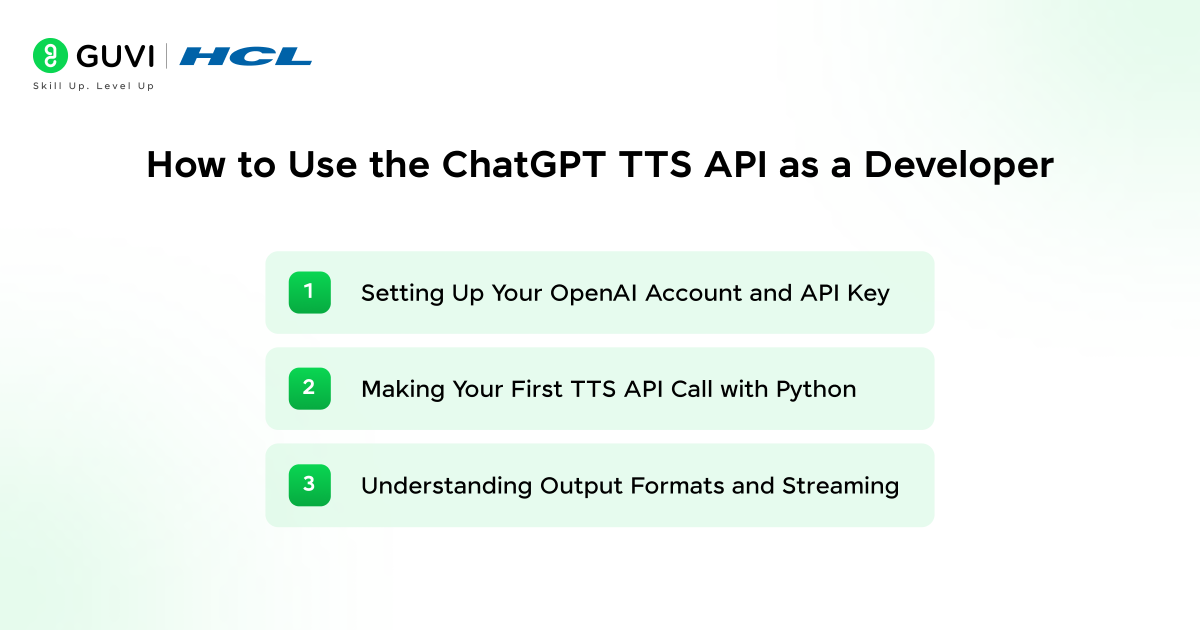 GUVI | HCL
Skill Up. Level Up

How to Use the ChatGPT TTS API as a Developer

1 Setting Up Your OpenAI Account and API Key

2 Making Your First TTS API Call with Python

3 Understanding Output Formats and Streaming